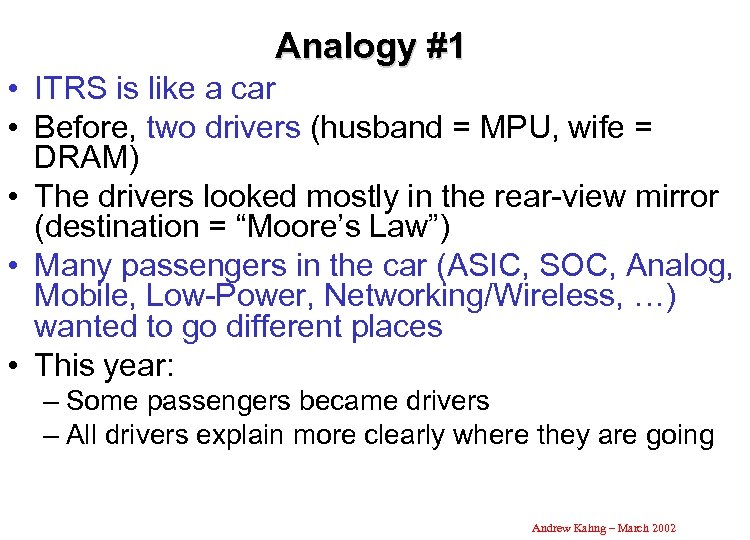 Analogy #1

• ITRS is like a car

• Before, two drivers (husband = MPU, wife = DRAM)

• The drivers looked mostly in the rear-view mirror (destination = “Moore’s Law”)

• Many passengers in the car (ASIC, SOC, Analog, Mobile, Low-Power, Networking/Wireless, …) wanted to go different places

• This year:
– Some passengers became drivers
– All drivers explain more clearly where they are going

Andrew Kahng – March 2002